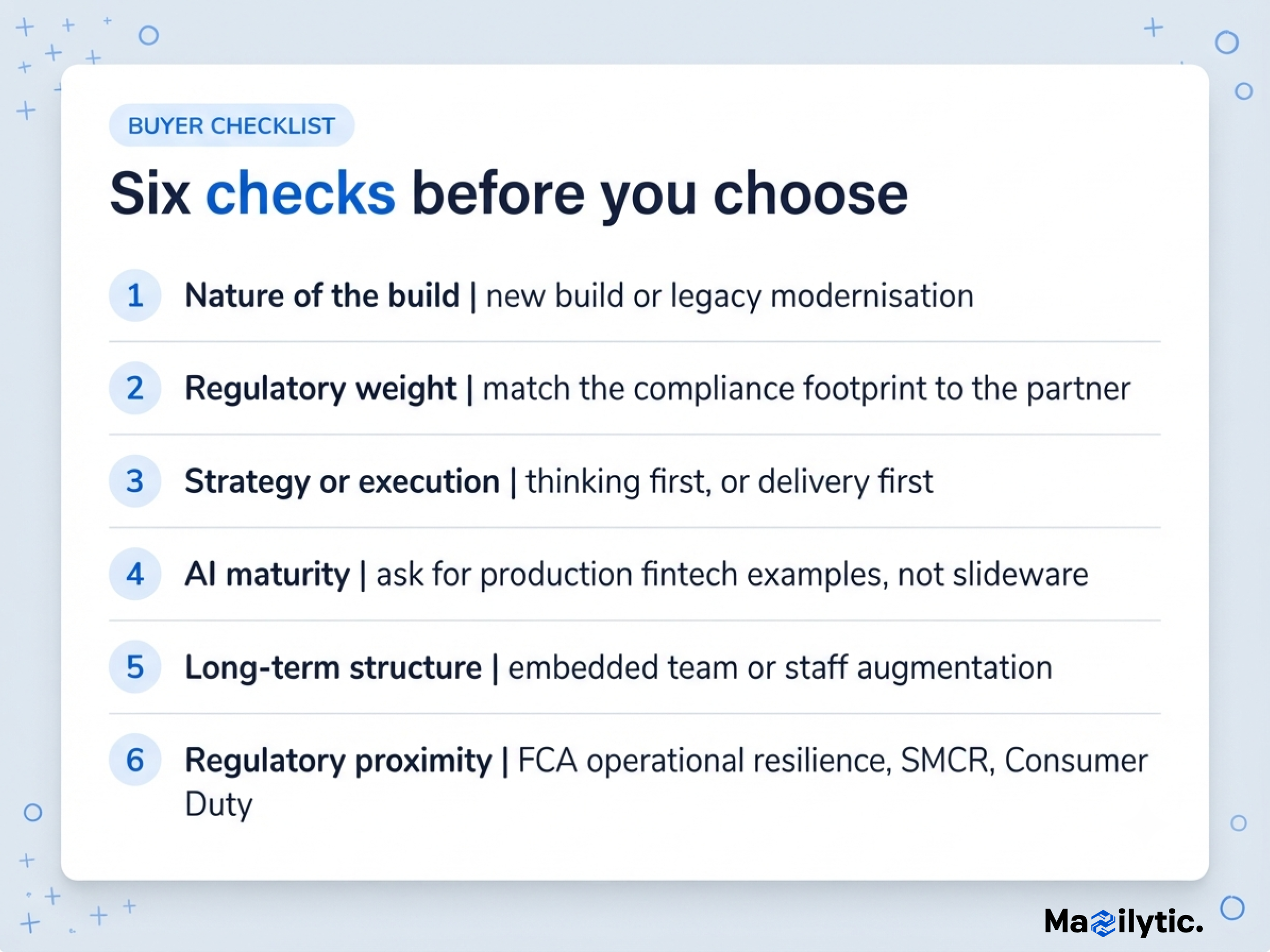 BUYER CHECKLIST

Six checks before you choose

1 Nature of the build | new build or legacy modernisation

2 Regulatory weight | match the compliance footprint to the partner

3 Strategy or execution | thinking first, or delivery first

4 AI maturity | ask for production fintech examples, not slideware

5 Long-term structure | embedded team or staff augmentation

6 Regulatory proximity | FCA operational resilience, SMCR, Consumer Duty

Mazilytic.